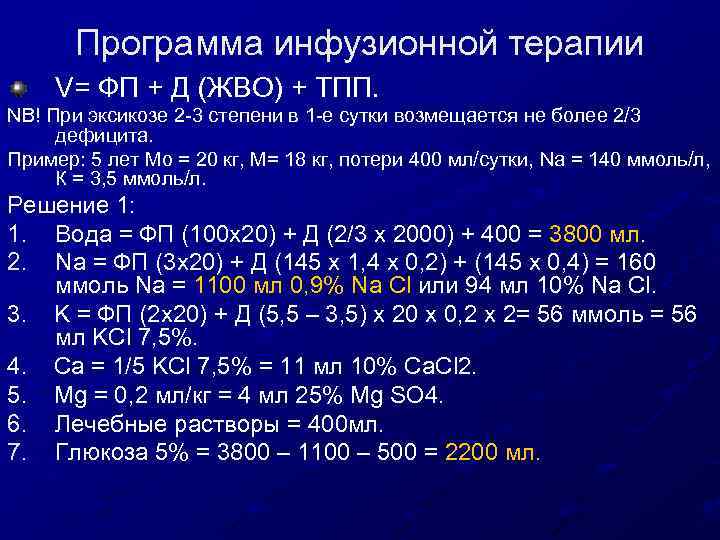 Программа инфузионной терапии

V= ФП + Д (ЖВО) + ТПП.

NB! При эксикозе 2-3 степени в 1-е сутки возмещается не более 2/3 дефицита.

Пример: 5 лет Мо = 20 кг, М= 18 кг, потери 400 мл/сутки, Na = 140 ммоль/л, К = 3,5 ммоль/л.

Решение 1:

1. Вода = ФП (100х20) + Д (2/3 х 2000) + 400 = 3800 мл.
2. Na = ФП (3х20) + Д (145 х 1,4 х 0,2) + (145 х 0,4) = 160 ммоль Na = 1100 мл 0,9% Na Cl или 94 мл 10% Na Cl.
3. K = ФП (2х20) + Д (5,5 – 3,5) х 20 х 0,2 х 2= 56 ммоль = 56 мл KCl 7,5%.
4. Ca = 1/5 KCl 7,5% = 11 мл 10% CaCl2.
5. Mg = 0,2 мл/кг = 4 мл 25% Mg SO4.
6. Лечебные растворы = 400мл.
7. Глюкоза 5% = 3800 – 1100 – 500 = 2200 мл.